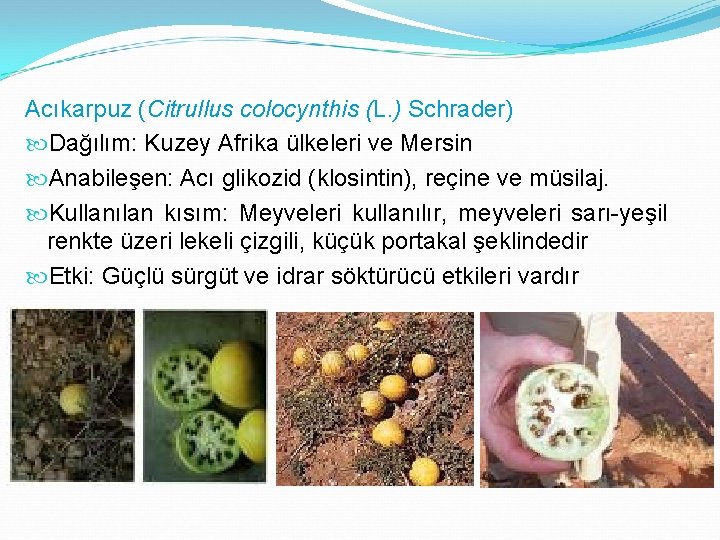 Acıkarpuz (Citrullus colocynthis (L.) Schrader)

Dağılım: Kuzey Afrika ülkeleri ve Mersin

Anabileşen: Acı glikozid (klosintin), reçine ve müsilaj.

Kullanılan kısım: Meyveleri kullanılır, meyveleri sarı-yeşil renkte üzeri lekeli çizgili, küçük portakal şeklindedir

Etki: Güçlü sürgüt ve idrar söktürücü etkileri vardır